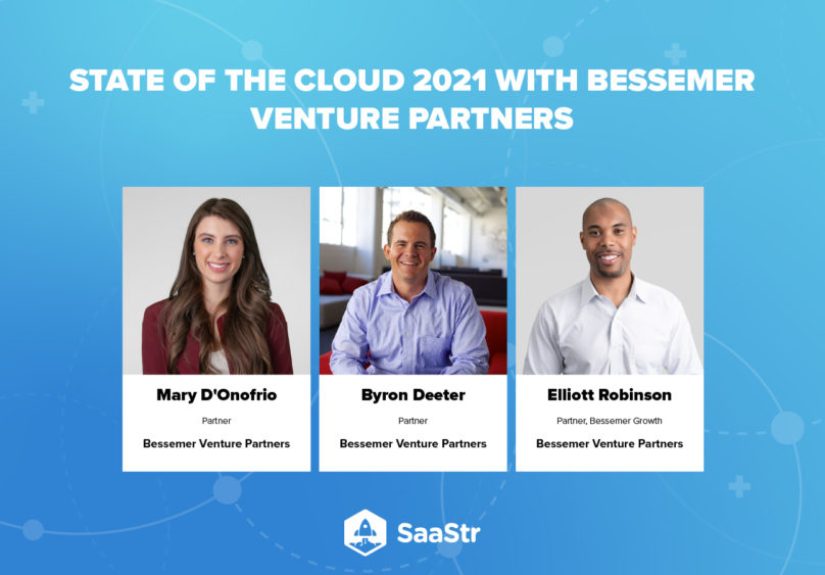 STATE OF THE CLOUD 2021 WITH BESSEMER VENTURE PARTNERS

Mary D'Onofrio

Partner

Bessemer Venture Partners

Byron Deeter

Partner

Bessemer Venture Partners

Elliott Robinson

Partner, Bessemer Growth

Bessemer Venture Partners

SaaStr